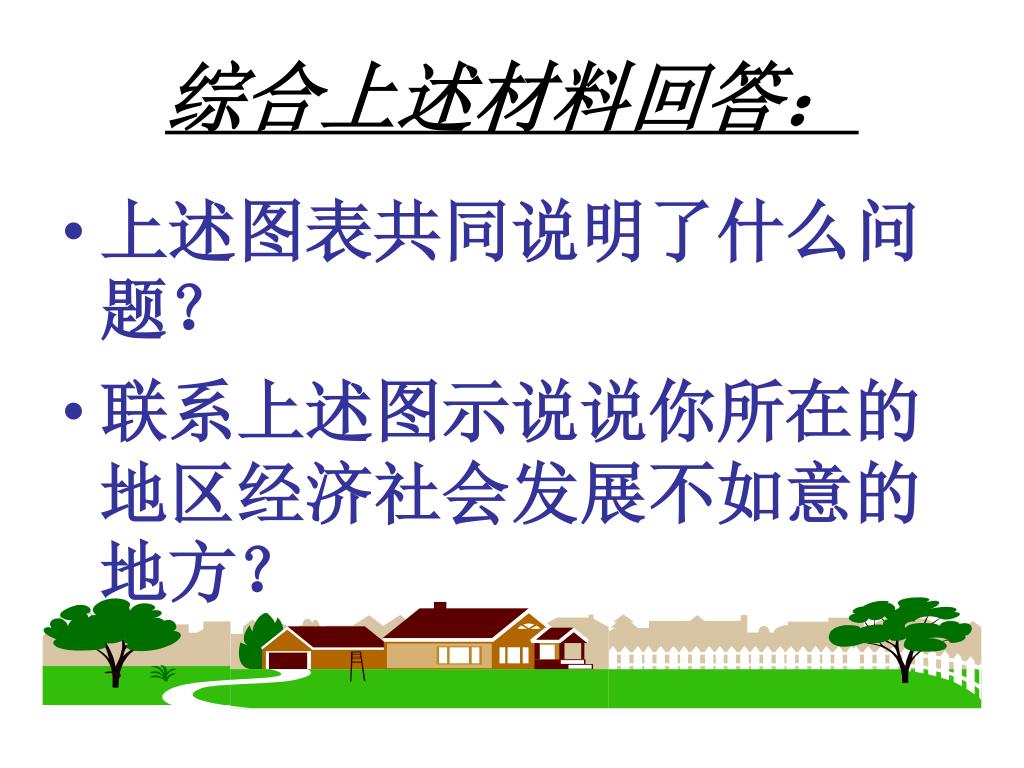 综合上述材料回答：

• 上述图表共同说明了什么问题？

• 联系上述图示说说你所在的地区经济社会发展不如意的地方？